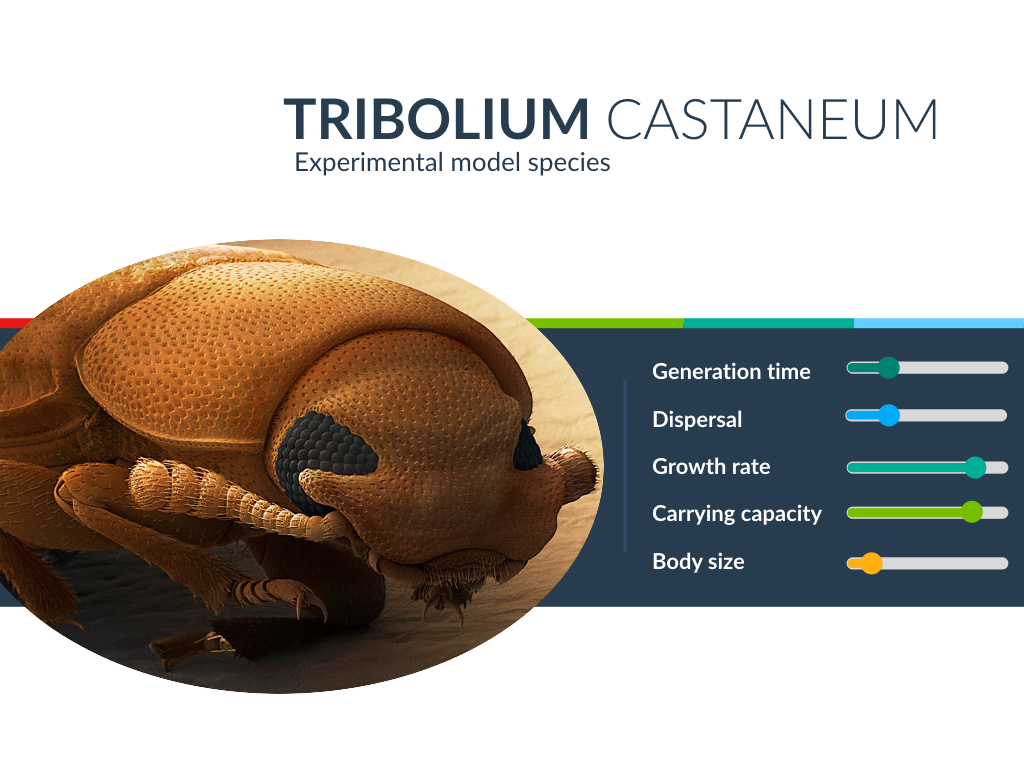 TRIBOLIUM CASTANEUM
Experimental model species

Generation time
Dispersal
Growth rate
Carrying capacity
Body size